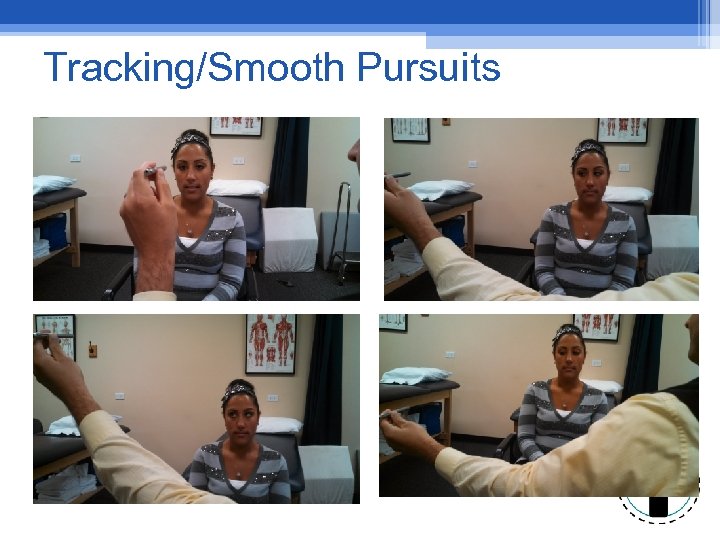 Tracking/Smooth Pursuits